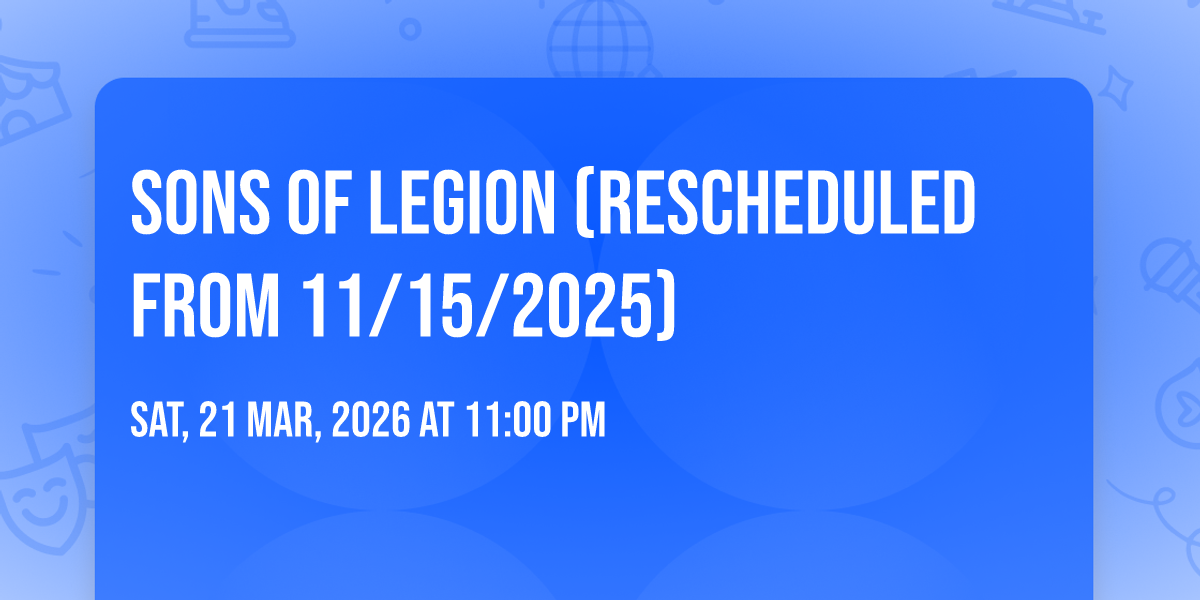 SONS OF LEGION (RESCHEDULED FROM 11/15/2025)

SAT, 21 MAR, 2026 AT 11:00 PM